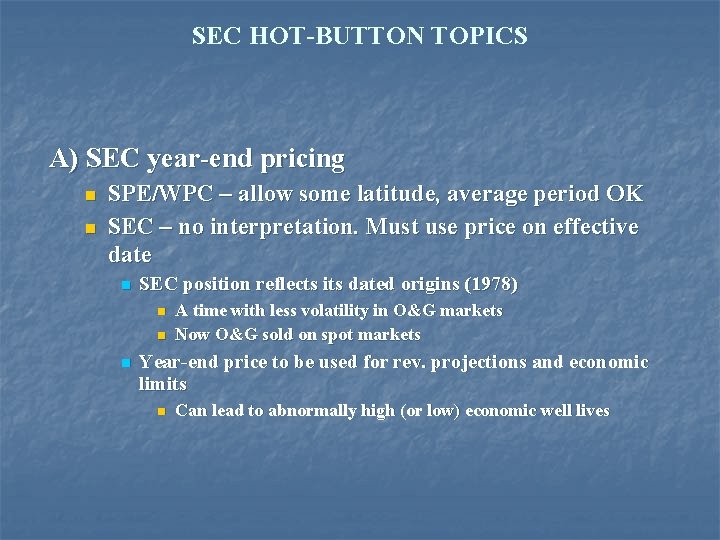 SEC HOT-BUTTON TOPICS

A) SEC year-end pricing

- SPE/WPC – allow some latitude, average period OK
- SEC – no interpretation. Must use price on effective date
  - SEC position reflects its dated origins (1978)
    - A time with less volatility in O&G markets
    - Now O&G sold on spot markets
  - Year-end price to be used for rev. projections and economic limits
    - Can lead to abnormally high (or low) economic well lives